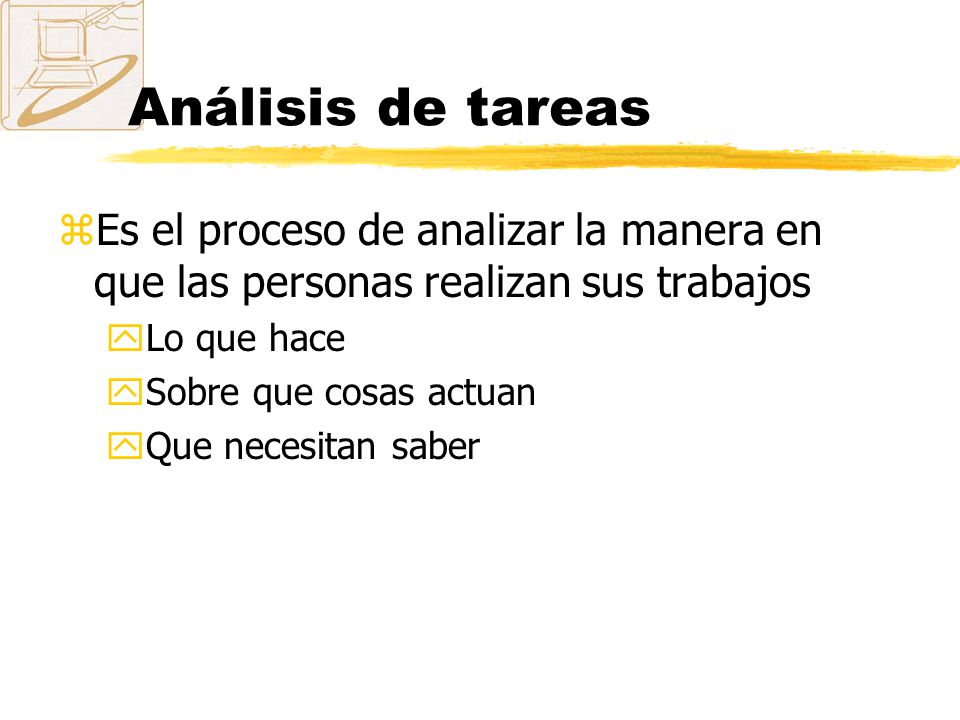 Análisis de tareas

Es el proceso de analizar la manera en que las personas realizan sus trabajos

Lo que hace

Sobre que cosas actuan

Que necesitan saber